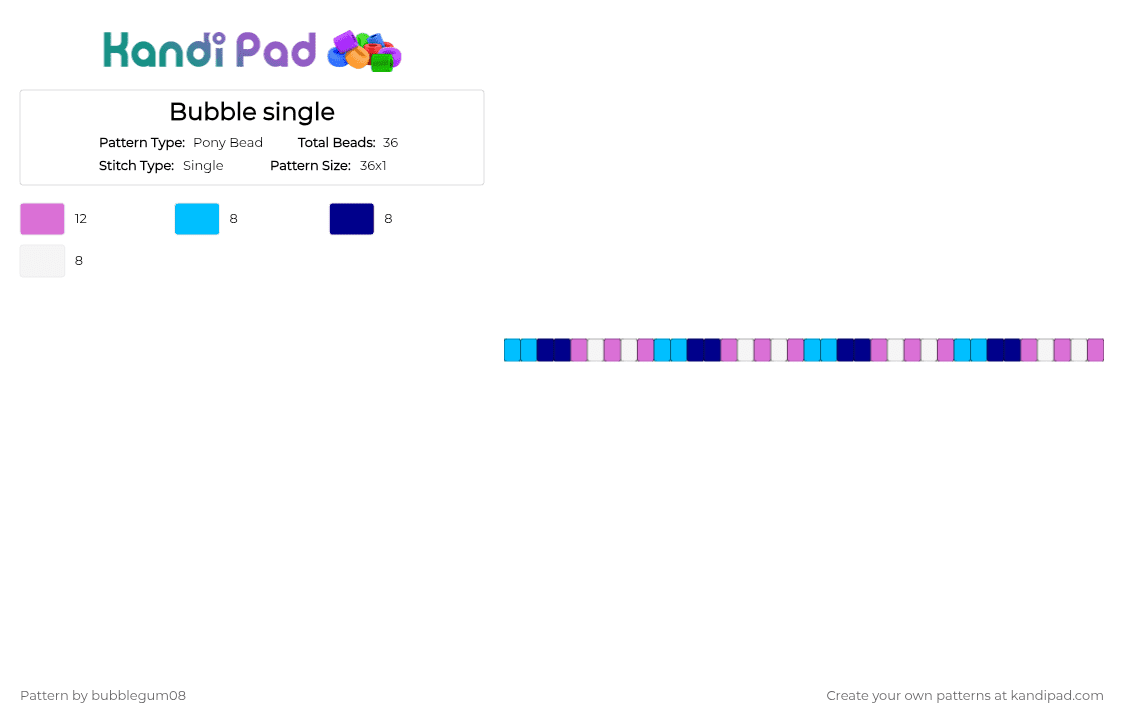 Kandi Pad

Bubble single

Pattern Type: Pony Bead
Total Beads: 36
Stitch Type: Single
Pattern Size: 36x1

12
8
8
8

Pattern by bubblegum08

Create your own patterns at kandipad.com